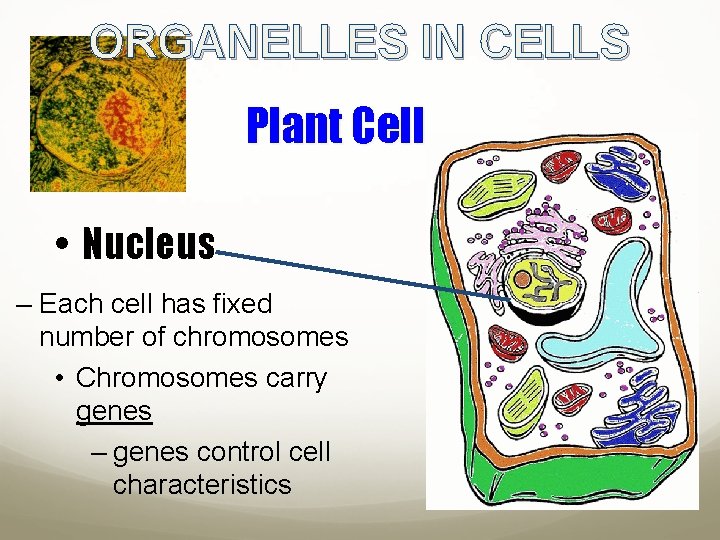 ORGANELLES IN CELLS

Plant Cell

• Nucleus

– Each cell has fixed number of chromosomes

• Chromosomes carry genes

– genes control cell characteristics